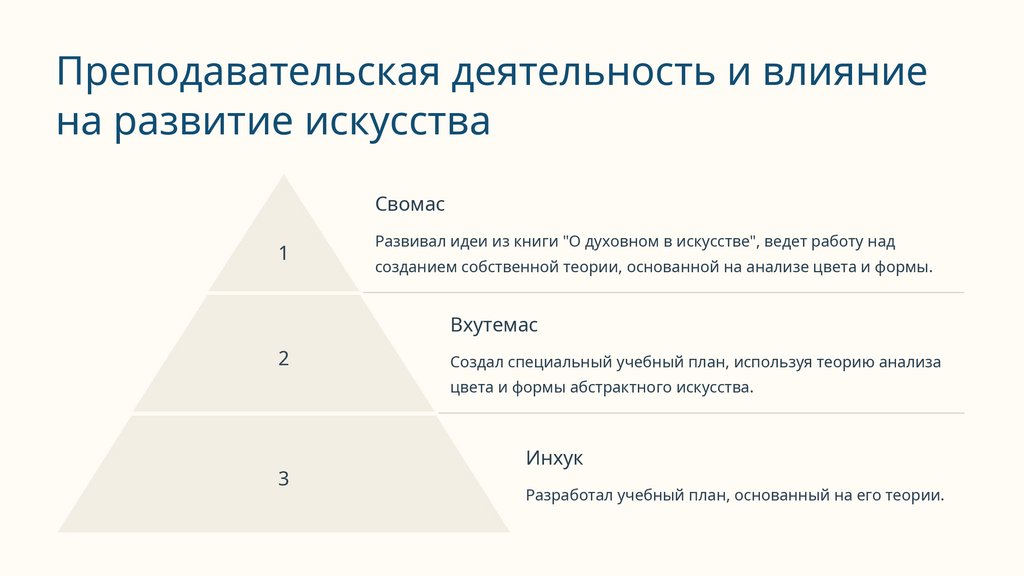 Преподавательская деятельность и влияние на развитие искусства

1

Свомас

Развивал идеи из книги "О духовном в искусстве", ведет работу над созданием собственной теории, основанной на анализе цвета и формы.

2

Вхутемас

Создал специальный учебный план, используя теорию анализа цвета и формы абстрактного искусства.

3

Инхук

Разработал учебный план, основанный на его теории.